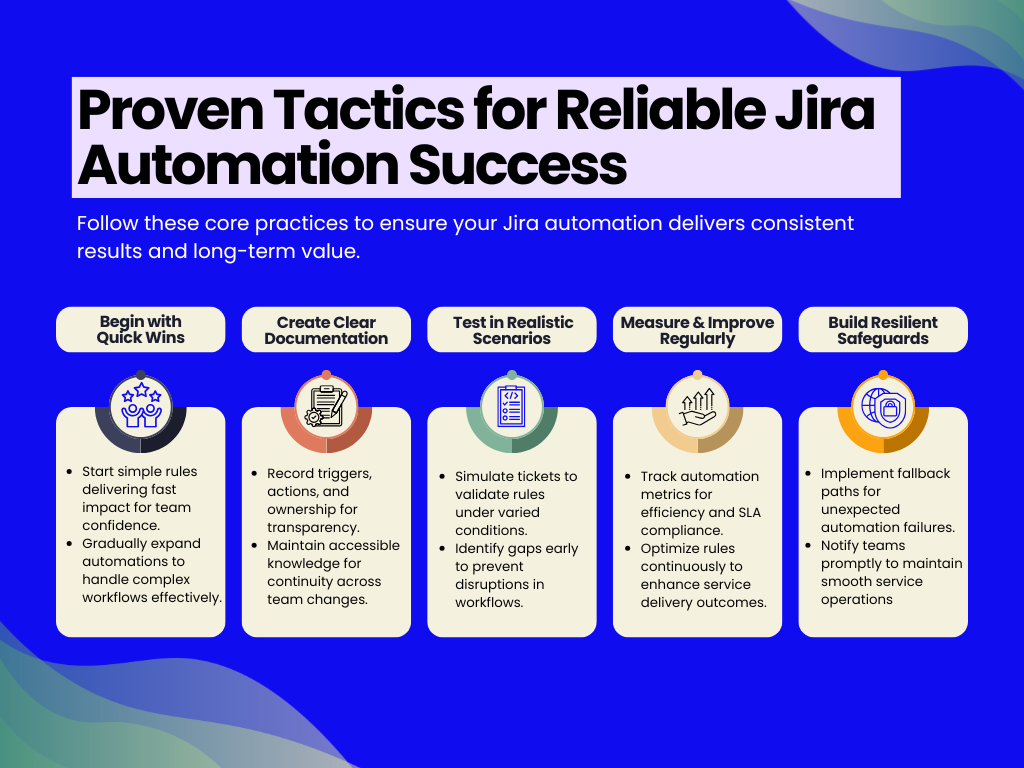 Proven Tactics for Reliable Jira Automation Success

Follow these core practices to ensure your Jira automation delivers consistent results and long-term value.

Begin with Quick Wins

- Start simple rules delivering fast impact for team confidence.
- Gradually expand automations to handle complex workflows effectively.

Create Clear Documentation

- Record triggers, actions, and ownership for transparency.
- Maintain accessible knowledge for continuity across team changes.

Test in Realistic Scenarios

- Simulate tickets to validate rules under varied conditions.
- Identify gaps early to prevent disruptions in workflows.

Measure & Improve Regularly

- Track automation metrics for efficiency and SLA compliance.
- Optimize rules continuously to enhance service delivery outcomes.

Build Resilient Safeguards

- Implement fallback paths for unexpected automation failures.
- Notify teams promptly to maintain smooth service operations